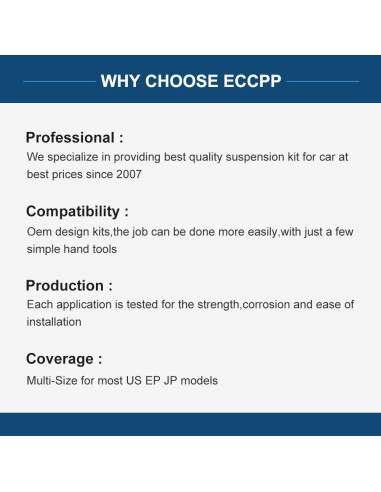 WHY CHOOSE ECCPP

Professional :
We specialize in providing best quality suspension kit for car at best prices since 2007

Compatibility :
Oem design kits,the job can be done more easily,with just a few simple hand tools

Production :
Each application is tested for the strength,corrosion and ease of installation

Coverage :
Multi-Size for most US EP JP models